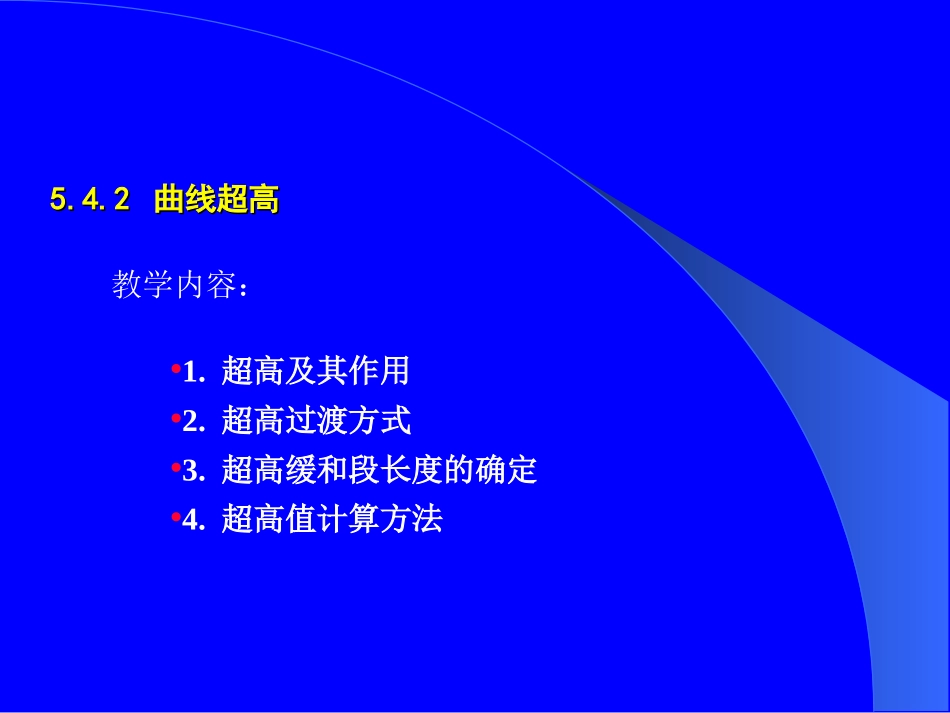 5.4.2 曲线超高

教学内容：

•1. 超高及其作用
•2. 超高过渡方式
•3. 超高缓和段长度的确定
•4. 超高值计算方法